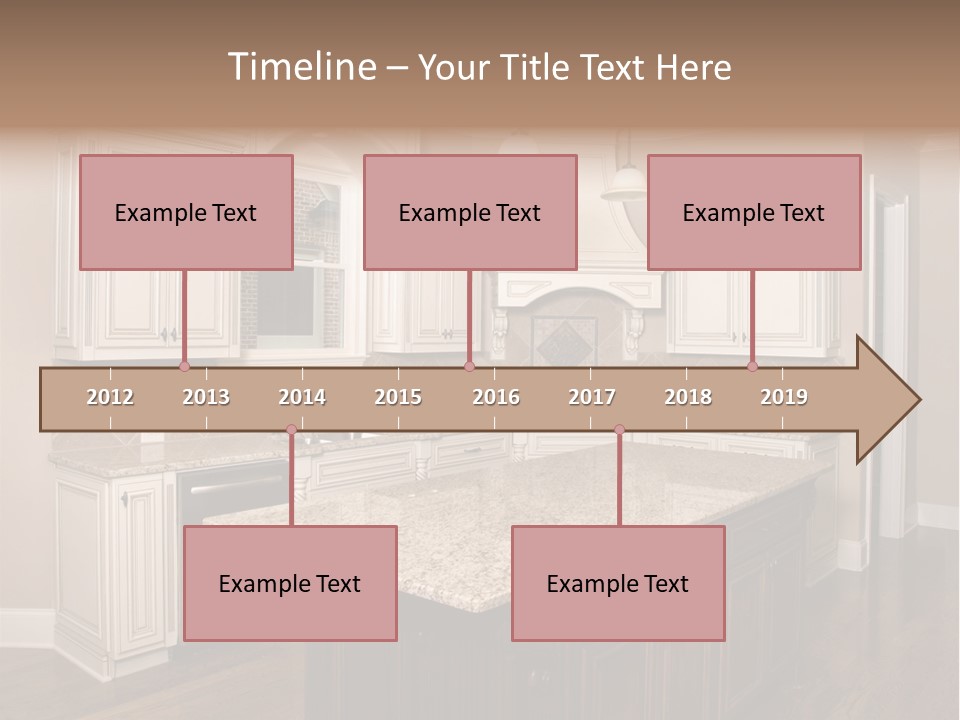 Timeline – Your Title Text Here

Example Text

Example Text

Example Text

2012 2013 2014 2015 2016 2017 2018 2019

Example Text

Example Text